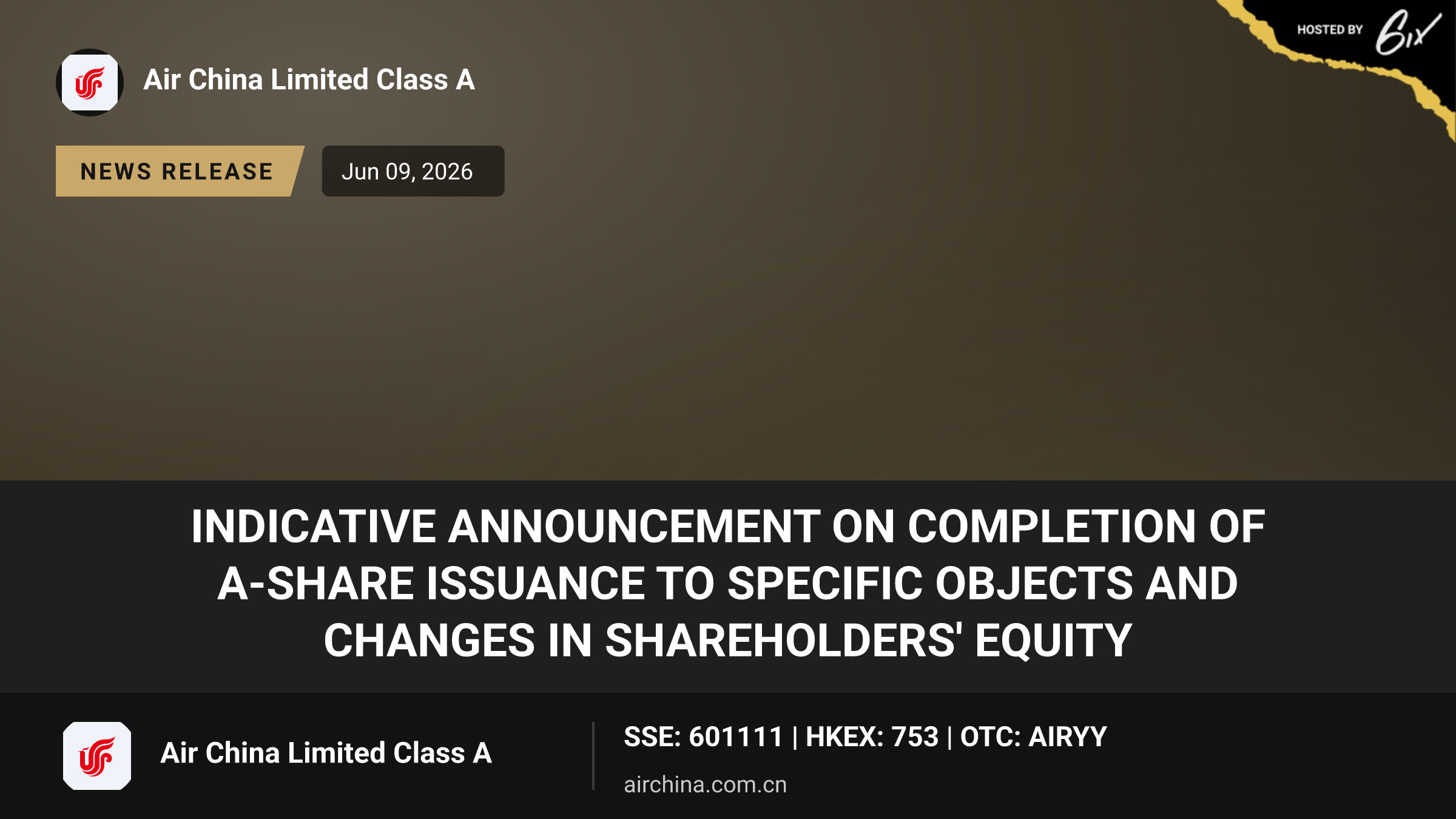 HOSTED BY 6ix

Air China Limited Class A

NEWS RELEASE

Jun 09, 2026

INDICATIVE ANNOUNCEMENT ON COMPLETION OF A-SHARE ISSUANCE TO SPECIFIC OBJECTS AND CHANGES IN SHAREHOLDERS' EQUITY

Air China Limited Class A

SSE: 601111 | HKEX: 753 | OTC: AIRYY

airchina.com.cn